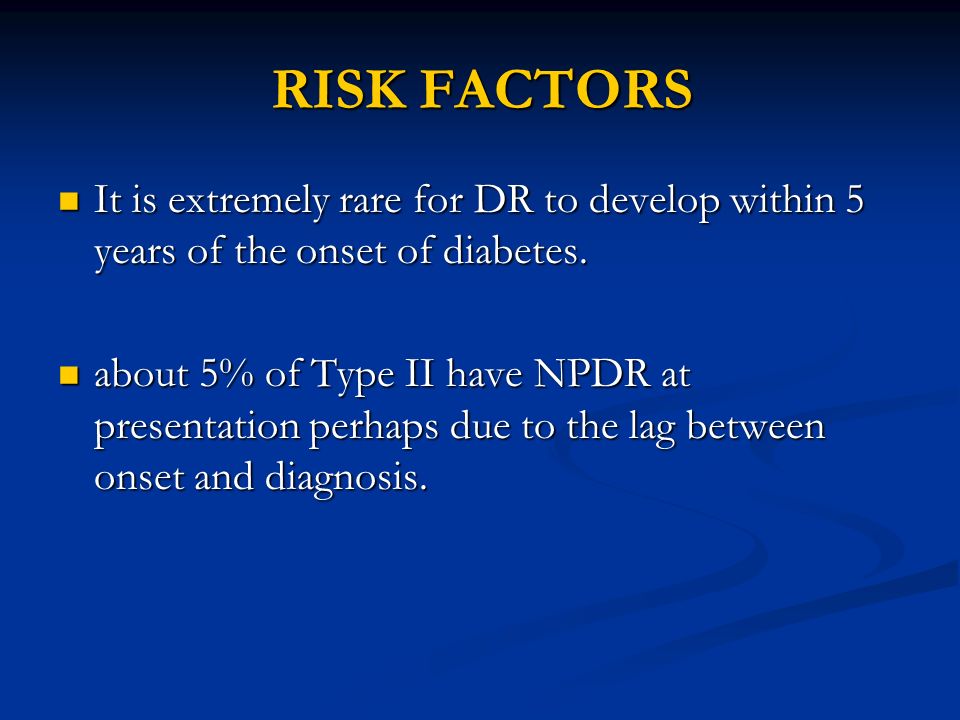 RISK FACTORS

It is extremely rare for DR to develop within 5 years of the onset of diabetes.

about 5% of Type II have NPDR at presentation perhaps due to the lag between onset and diagnosis.